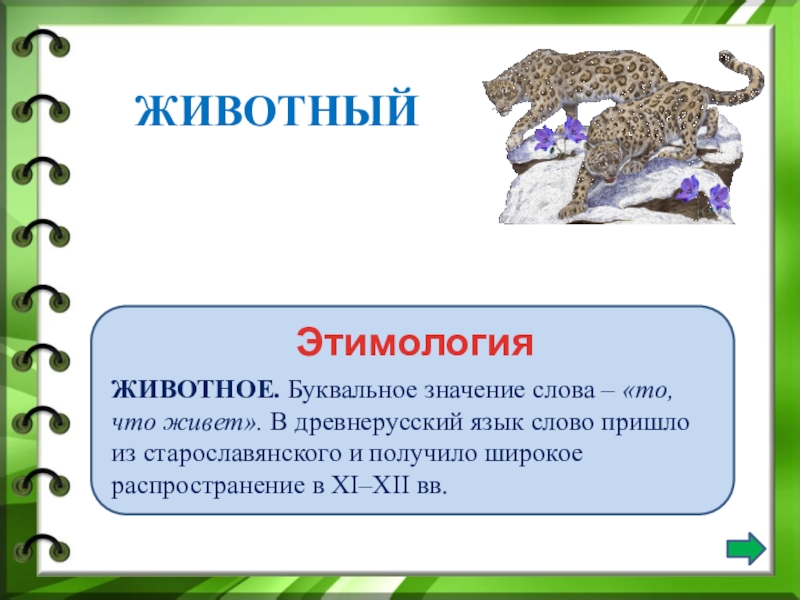 ЖИВОТНЫЙ

Этимология

ЖИВОТНОЕ. Буквальное значение слова – «то, что живет». В древнерусский язык слово пришло из старославянского и получило широкое распространение в XI–XII вв.